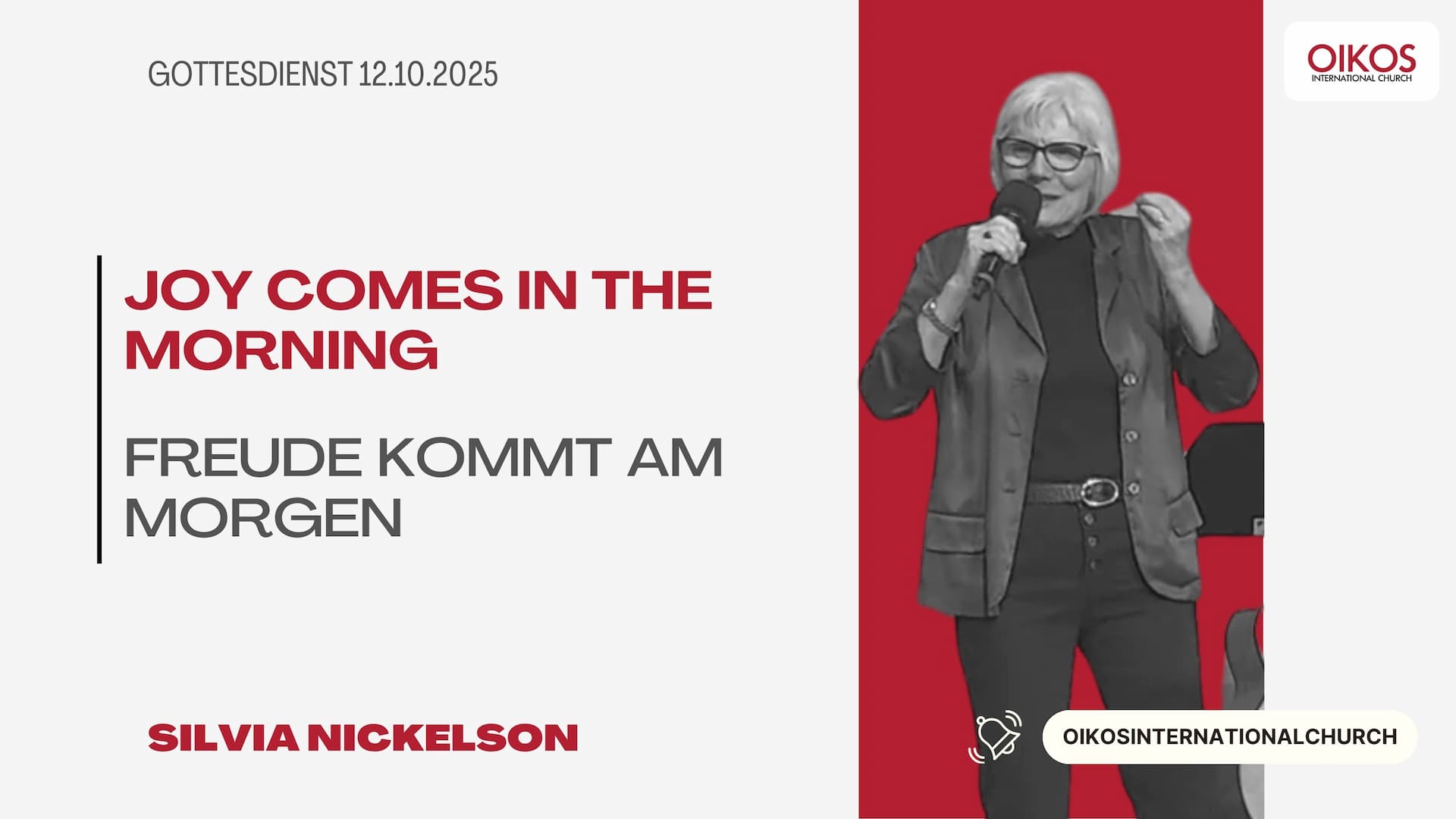 GOTTESDIENST 12.10.2025

OIKOS
INTERNATIONAL CHURCH

JOY COMES IN THE MORNING

FREUDE KOMMT AM MORGEN

SILVIA NICKELSON

OIKOSINTERNATIONALCHURCH